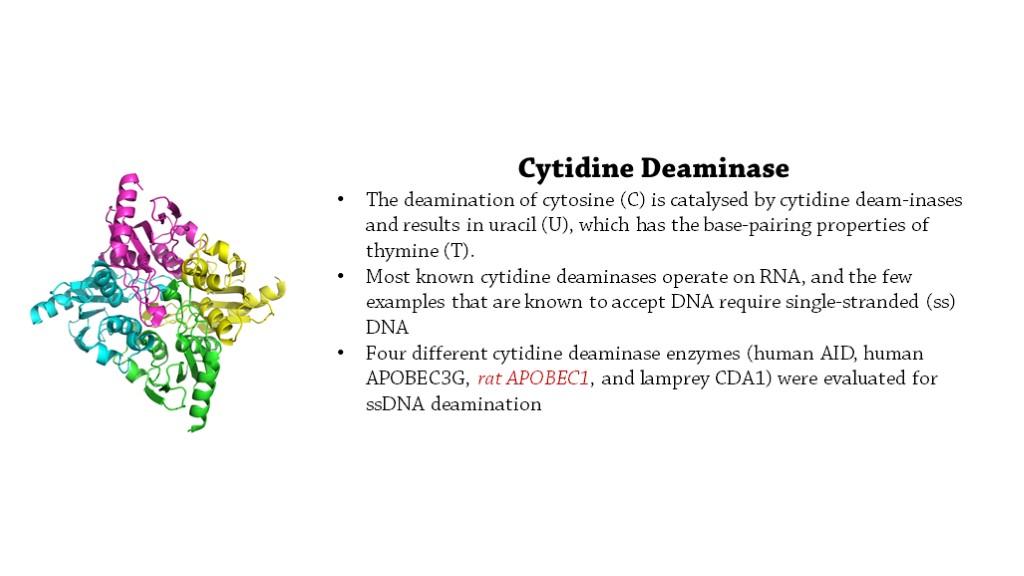 Cytidine Deaminase

• The deamination of cytosine (C) is catalysed by cytidine deam-inases and results in uracil (U), which has the base-pairing properties of thymine (T).
• Most known cytidine deaminases operate on RNA, and the few examples that are known to accept DNA require single-stranded (ss) DNA
• Four different cytidine deaminase enzymes (human AID, human APOBEC3G, rat APOBEC1, and lamprey CDA1) were evaluated for ssDNA deamination